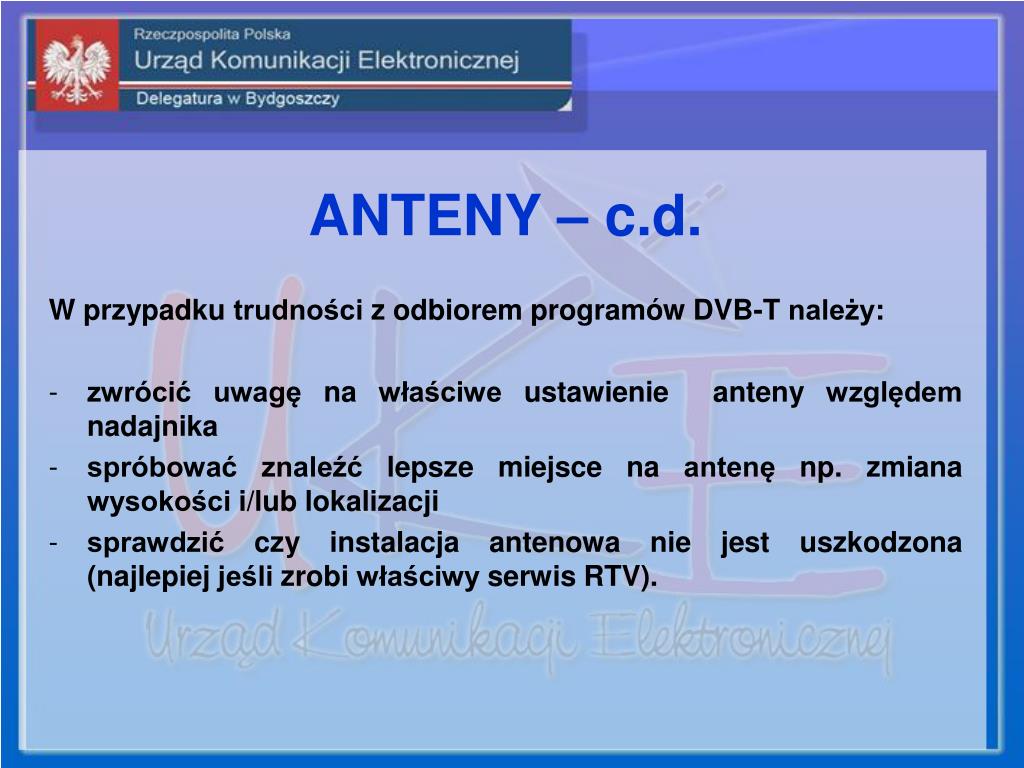 Rzeczpospolita Polska
Urząd Komunikacji Elektronicznej
Delegatura w Bydgoszczy

ANTENY – c.d.

W przypadku trudności z odbiorem programów DVB-T należy:

- zwrócić uwagę na właściwe ustawienie anteny względem nadajnika
- spróbować znaleźć lepsze miejsce na antenę np. zmiana wysokości i/lub lokalizacji
- sprawdzić czy instalacja antenowa nie jest uszkodzona (najlepiej jeśli zrobi właściwy serwis RTV).

UKE
Urząd Komunikacji Elektronicznej